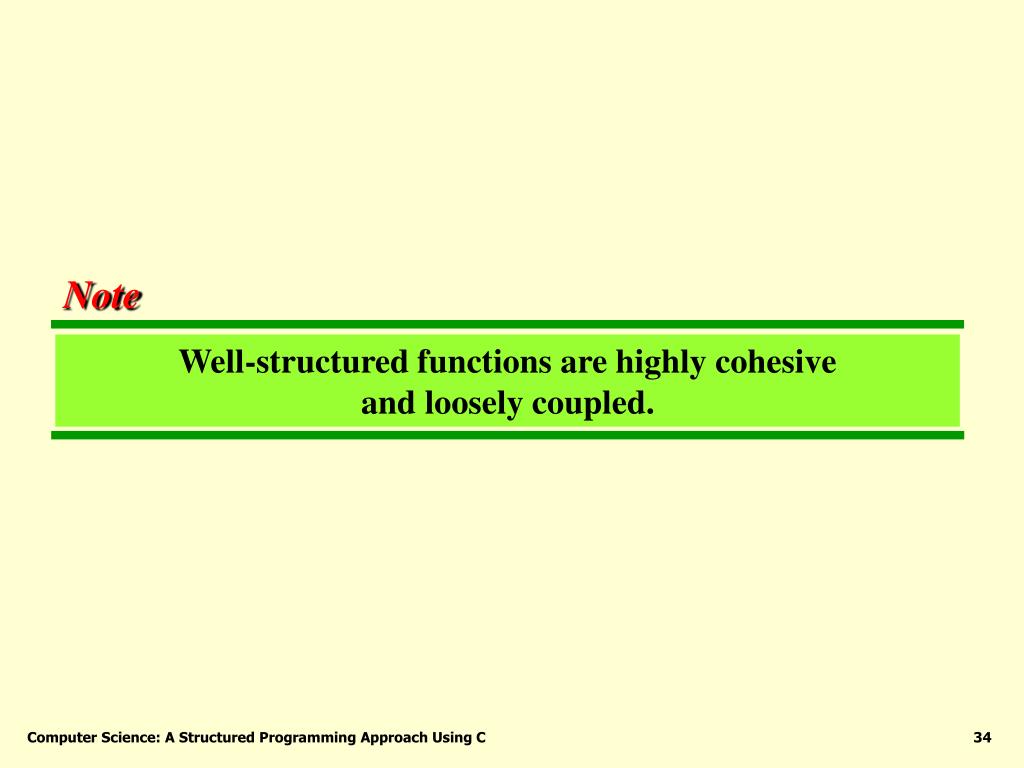 Note

Well-structured functions are highly cohesive and loosely coupled.

Computer Science: A Structured Programming Approach Using C

34